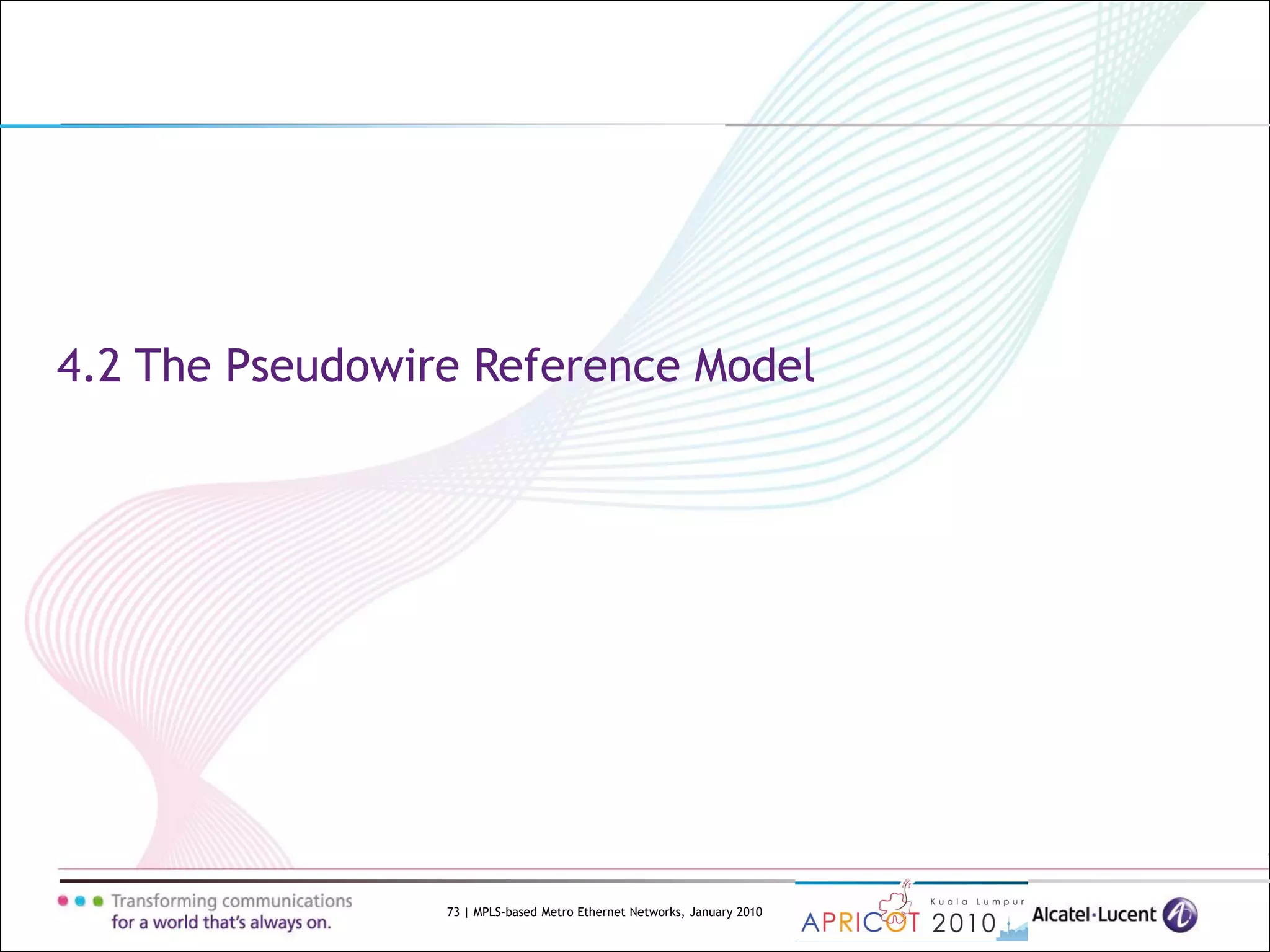 4.2 The Pseudowire Reference Model

Transforming communications for a world that's always on.

73 | MPLS-based Metro Ethernet Networks, January 2010

Kuala Lumpur
APRICOT 2010

Alcatel·Lucent